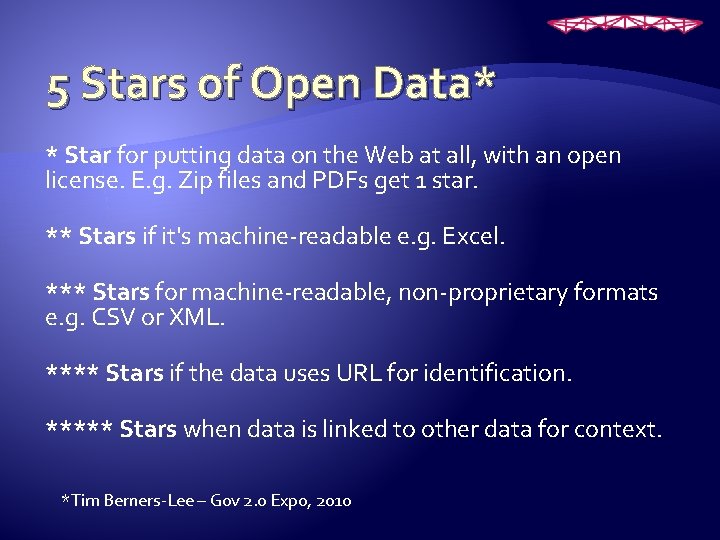 5 Stars of Open Data*

\* Star for putting data on the Web at all, with an open license. E.g. Zip files and PDFs get 1 star.

\*\* Stars if it's machine-readable e.g. Excel.

\*\*\* Stars for machine-readable, non-proprietary formats e.g. CSV or XML.

\*\*\*\* Stars if the data uses URL for identification.

\*\*\*\*\* Stars when data is linked to other data for context.

\*Tim Berners-Lee – Gov 2.0 Expo, 2010